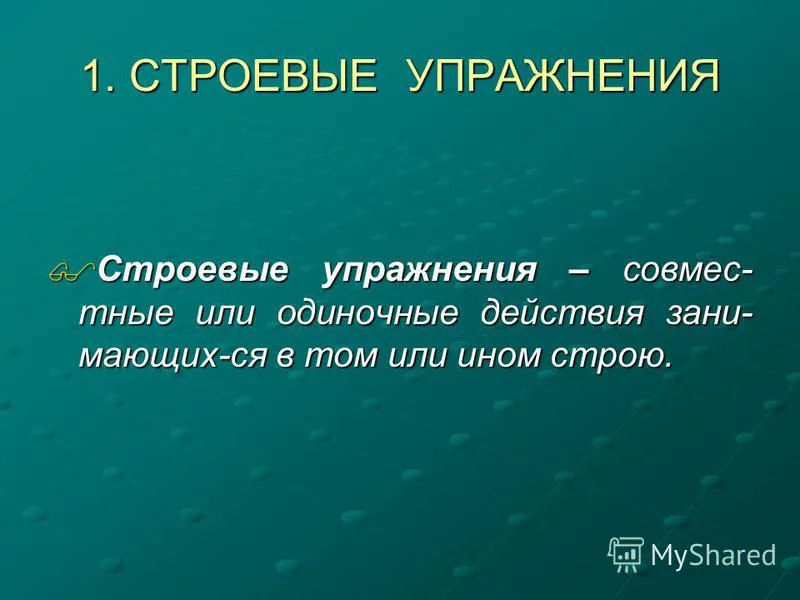 1. СТРОЕВЫЕ УПРАЖНЕНИЯ

Строевые упражнения – совместные или одиночные действия занимающих-ся в том или ином строю.

MyShared